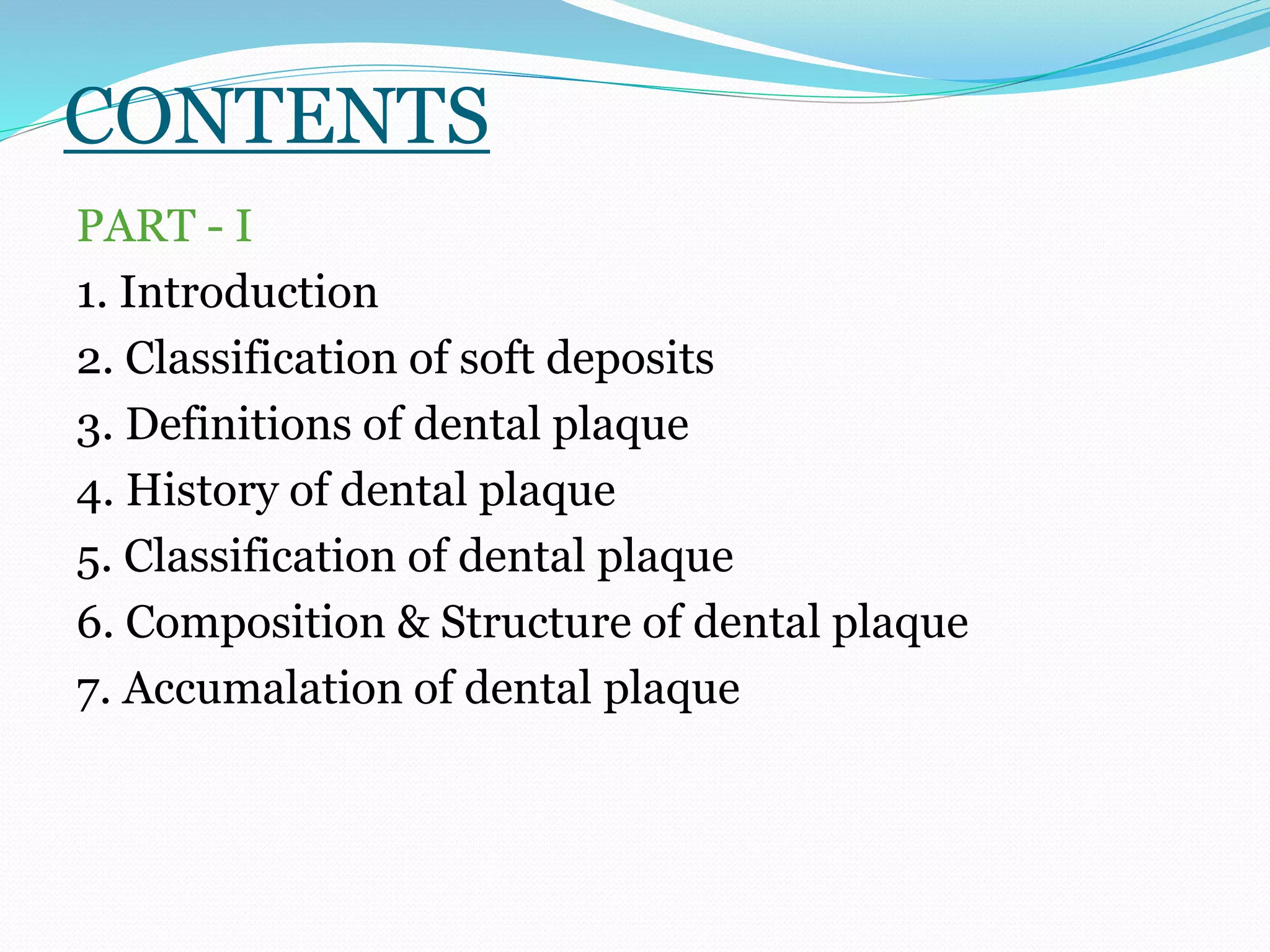 CONTENTS

PART - I

1. Introduction

2. Classification of soft deposits

3. Definitions of dental plaque

4. History of dental plaque

5. Classification of dental plaque

6. Composition & Structure of dental plaque

7. Accumalation of dental plaque